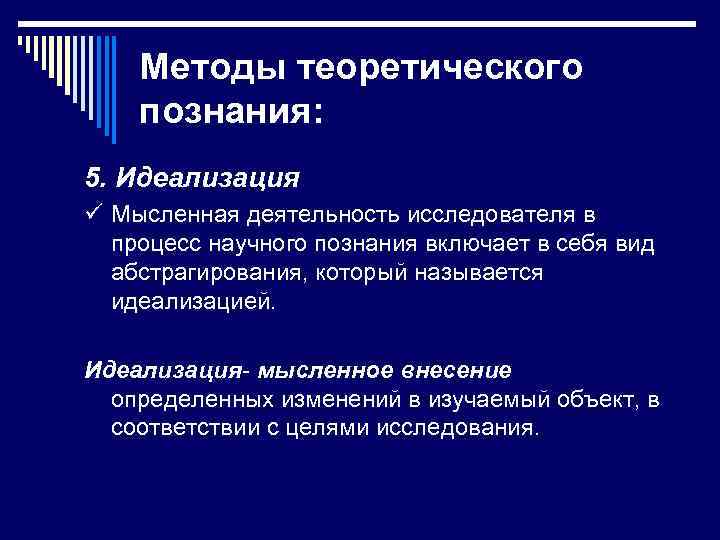 Методы теоретического познания:

5. Идеализация

✓ Мысленная деятельность исследователя в процесс научного познания включает в себя вид абстрагирования, который называется идеализацией.

Идеализация- мысленное внесение определенных изменений в изучаемый объект, в соответствии с целями исследования.